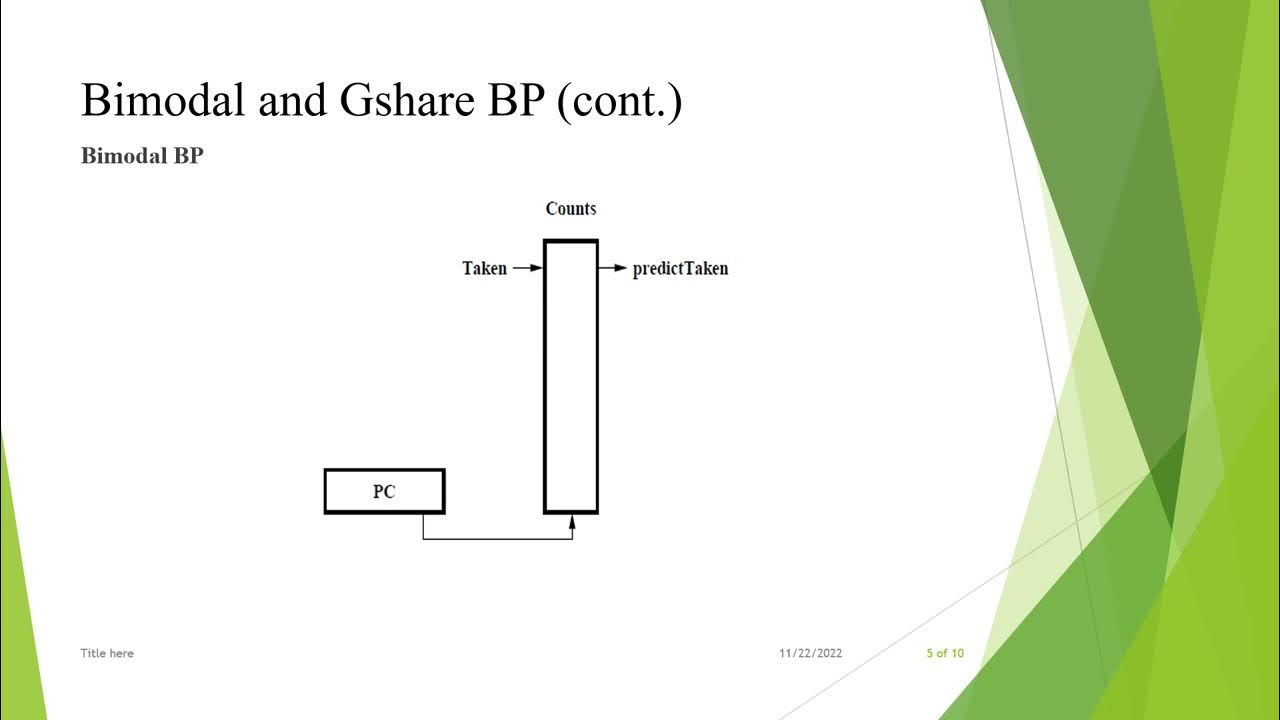 Bimodal and Gshare BP (cont.)

Bimodal BP

Counts

Taken

predictTaken

PC

Title here

11/22/2022

5 of 10